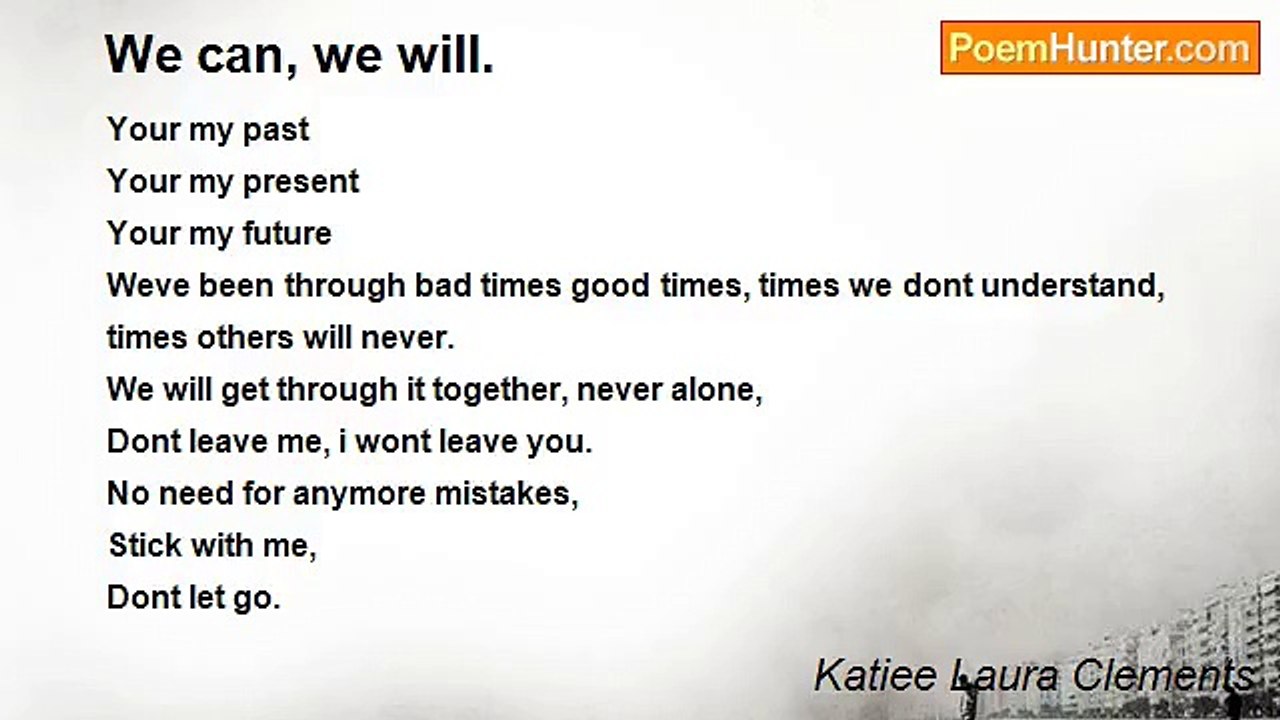 We can, we will.

PoemHunter.com

Your my past
Your my present
Your my future
Weve been through bad times good times, times we dont understand, times others will never.
We will get through it together, never alone,
Dont leave me, i wont leave you.
No need for anymore mistakes,
Stick with me,
Dont let go.

Katiee Laura Clements